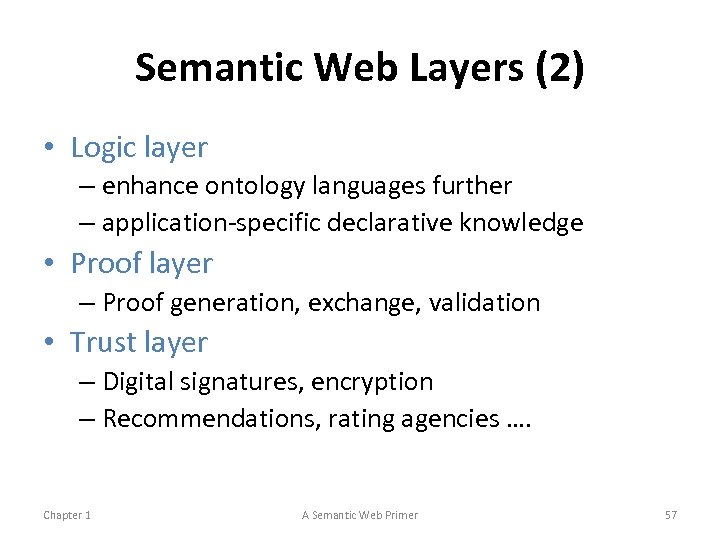 Semantic Web Layers (2)

• Logic layer
– enhance ontology languages further
– application-specific declarative knowledge
• Proof layer
– Proof generation, exchange, validation
• Trust layer
– Digital signatures, encryption
– Recommendations, rating agencies ….

Chapter 1 A Semantic Web Primer 57